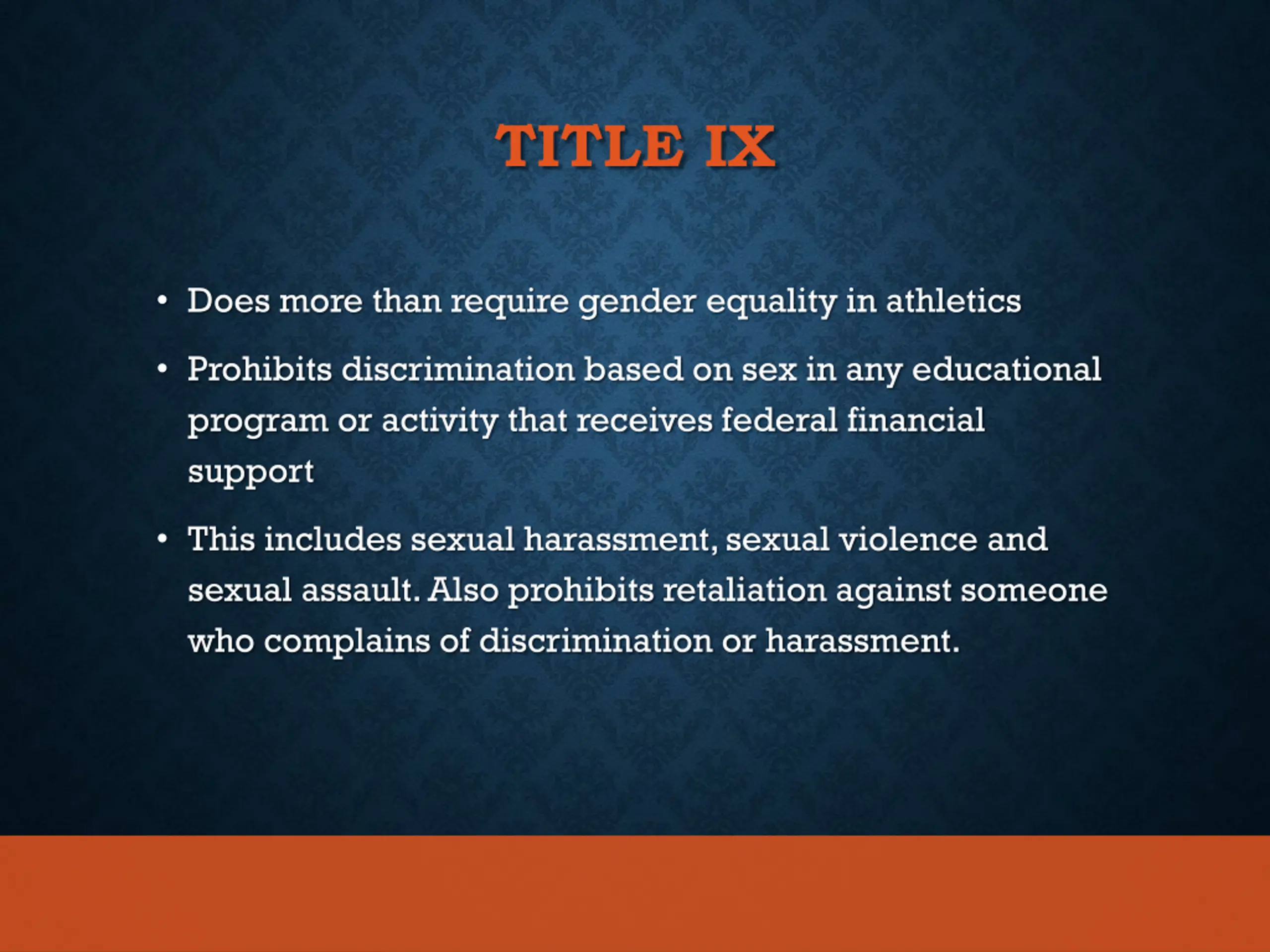 TITLE IX

• Does more than require gender equality in athletics

• Prohibits discrimination based on sex in any educational program or activity that receives federal financial support

• This includes sexual harassment, sexual violence and sexual assault. Also prohibits retaliation against someone who complains of discrimination or harassment.